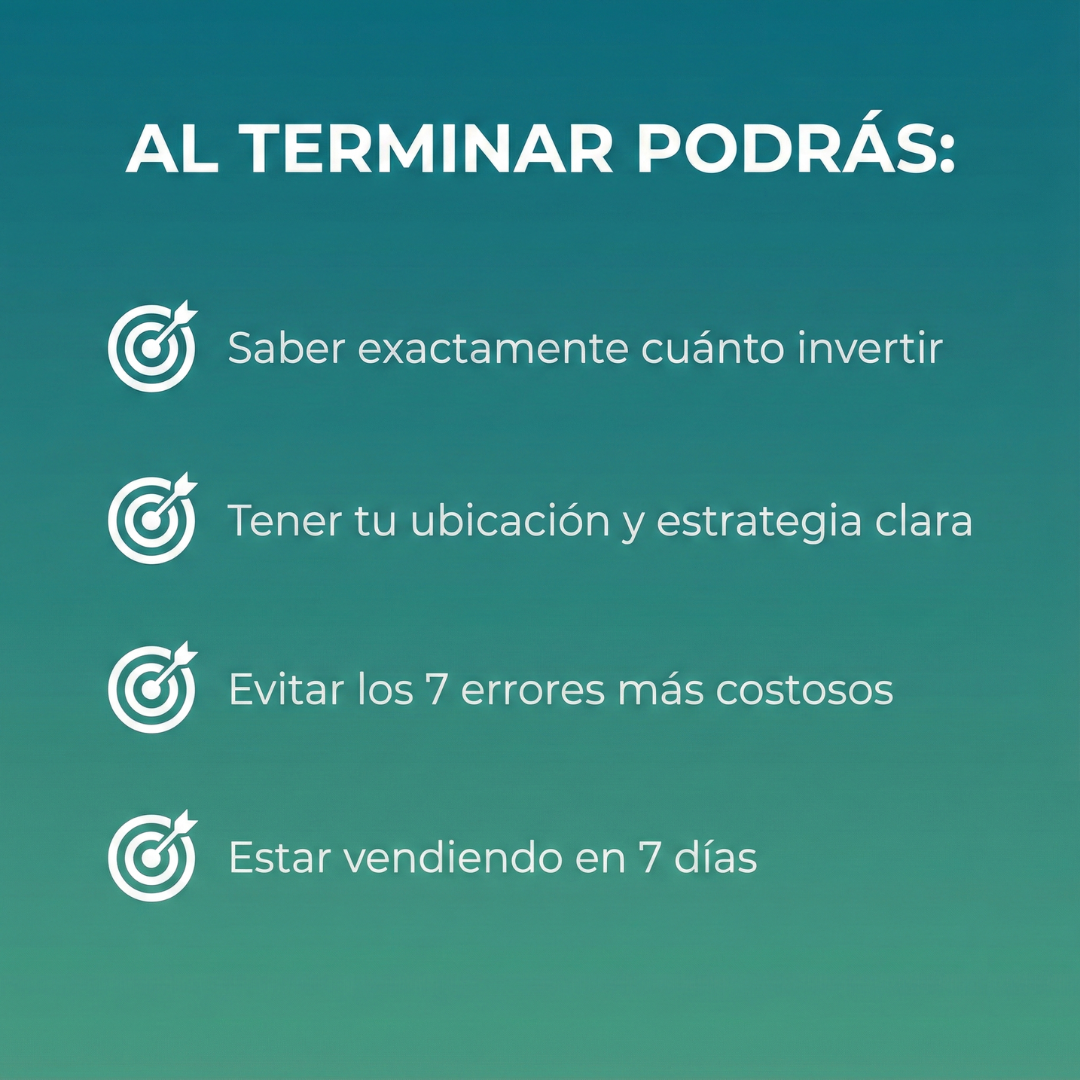 AL TERMINAR PODRÁS:

Saber exactamente cuánto invertir

Tener tu ubicación y estrategia clara

Evitar los 7 errores más costosos

Estar vendiendo en 7 días